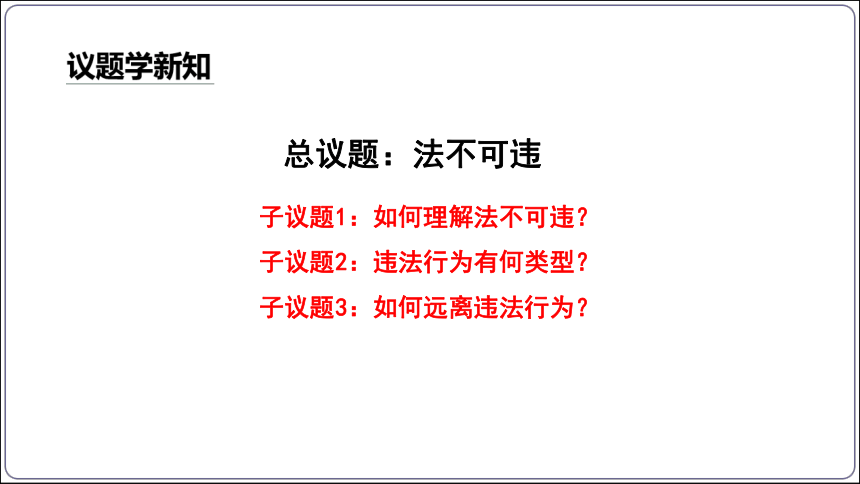 议题学新知

总议题：法不可违

子议题1：如何理解法不可违？

子议题2：违法行为有何类型？

子议题3：如何远离违法行为？